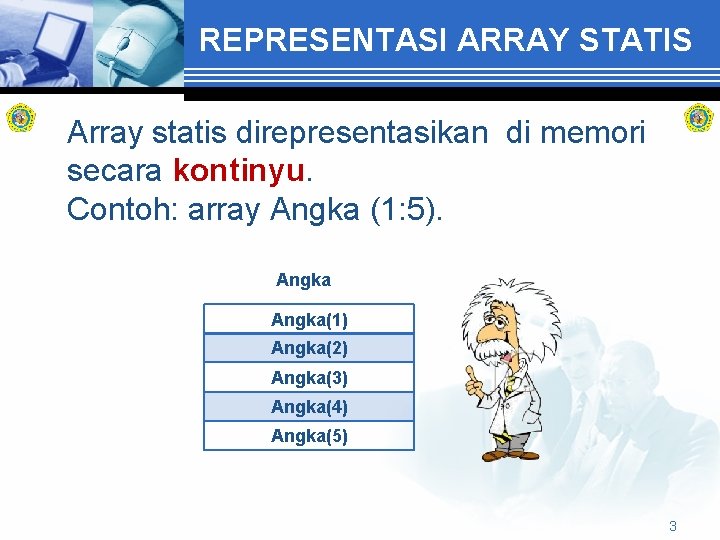 REPRESENTASI ARRAY STATIS

Array statis direpresentasikan di memori secara kontinyu.
Contoh: array Angka (1:5).

Angka

| Angka(1) |
|---|
| Angka(2) |
| Angka(3) |
| Angka(4) |
| Angka(5) |

3